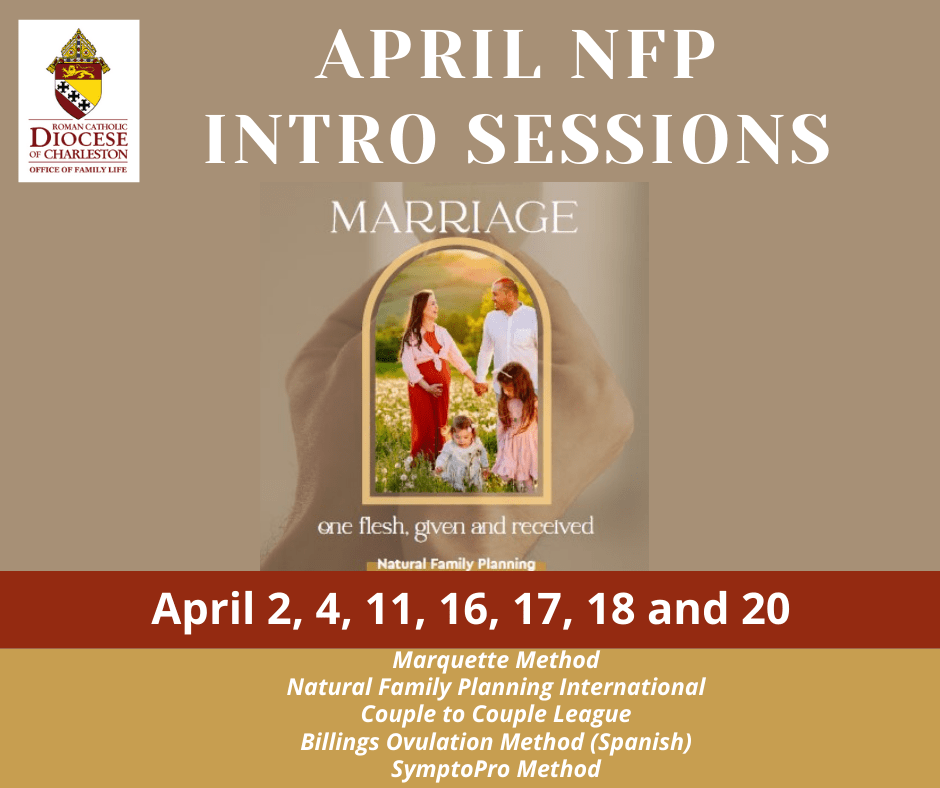 ROMAN CATHOLIC
DIOCESE
OF CHARLESTON
OFFICE OF FAMILY LIFE

APRIL NFP
INTRO SESSIONS

MARRIAGE

one flesh, given and received

Natural Family Planning

April 2, 4, 11, 16, 17, 18 and 20

Marquette Method
Natural Family Planning International
Couple to Couple League
Billings Ovulation Method (Spanish)
SymptoPro Method